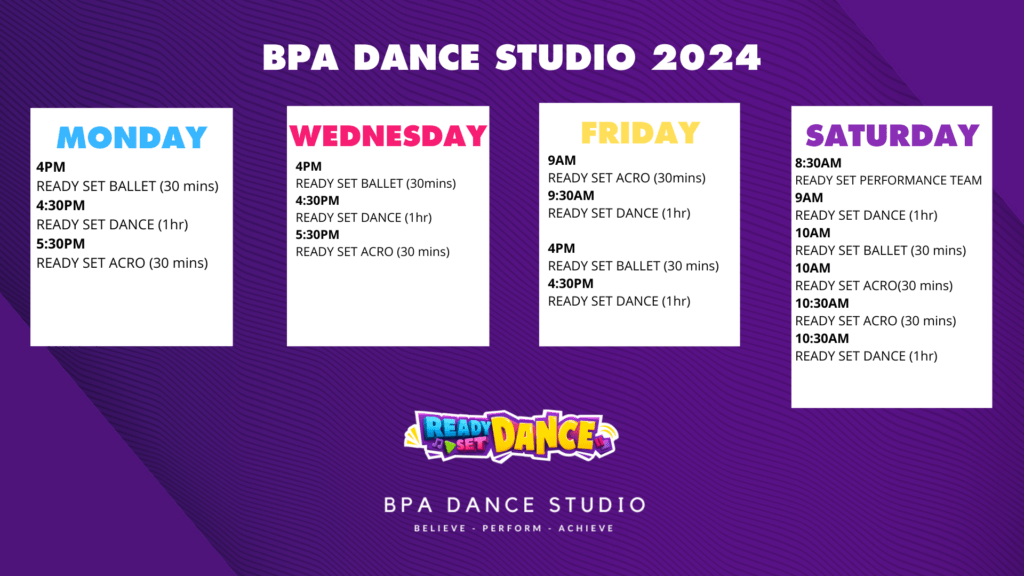 BPA DANCE STUDIO 2024

MONDAY
4PM
READY SET BALLET (30 mins)
4:30PM
READY SET DANCE (1hr)
5:30PM
READY SET ACRO (30 mins)

WEDNESDAY
4PM
READY SET BALLET (30mins)
4:30PM
READY SET DANCE (1hr)
5:30PM
READY SET ACRO (30 mins)

FRIDAY
9AM
READY SET ACRO (30mins)
9:30AM
READY SET DANCE (1hr)

4PM
READY SET BALLET (30 mins)
4:30PM
READY SET DANCE (1hr)

SATURDAY
8:30AM
READY SET PERFORMANCE TEAM
9AM
READY SET DANCE (1hr)
10AM
READY SET BALLET (30 mins)
10AM
READY SET ACRO(30 mins)
10:30AM
READY SET ACRO (30 mins)
10:30AM
READY SET DANCE (1hr)

READY SET DANCE

BPA DANCE STUDIO
BELIEVE - PERFORM - ACHIEVE